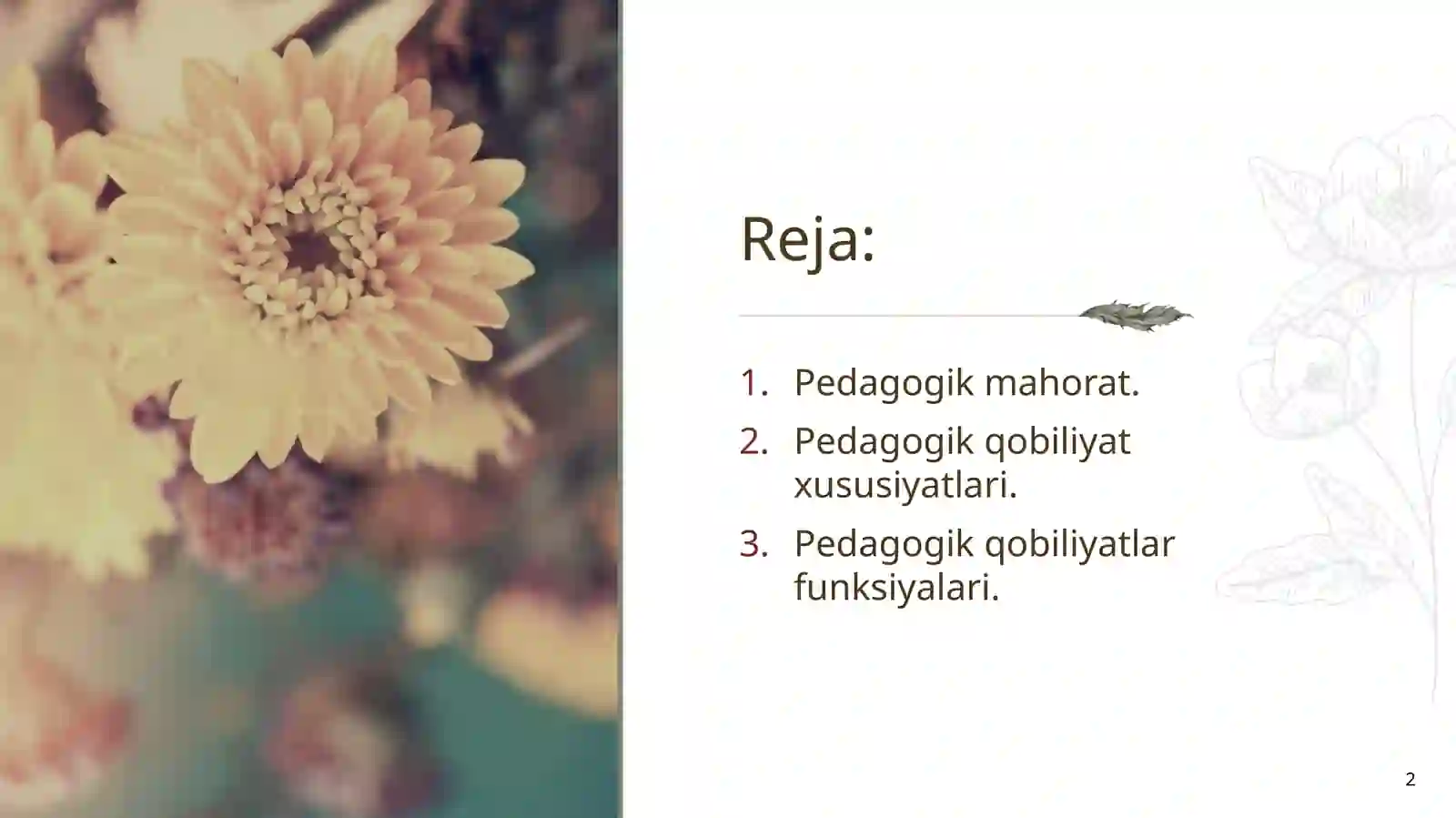 Reja:

1. Pedagogik mahorat.
2. Pedagogik qobiliyat xususiyatlari.
3. Pedagogik qobiliyatlar funksiyalari.

2